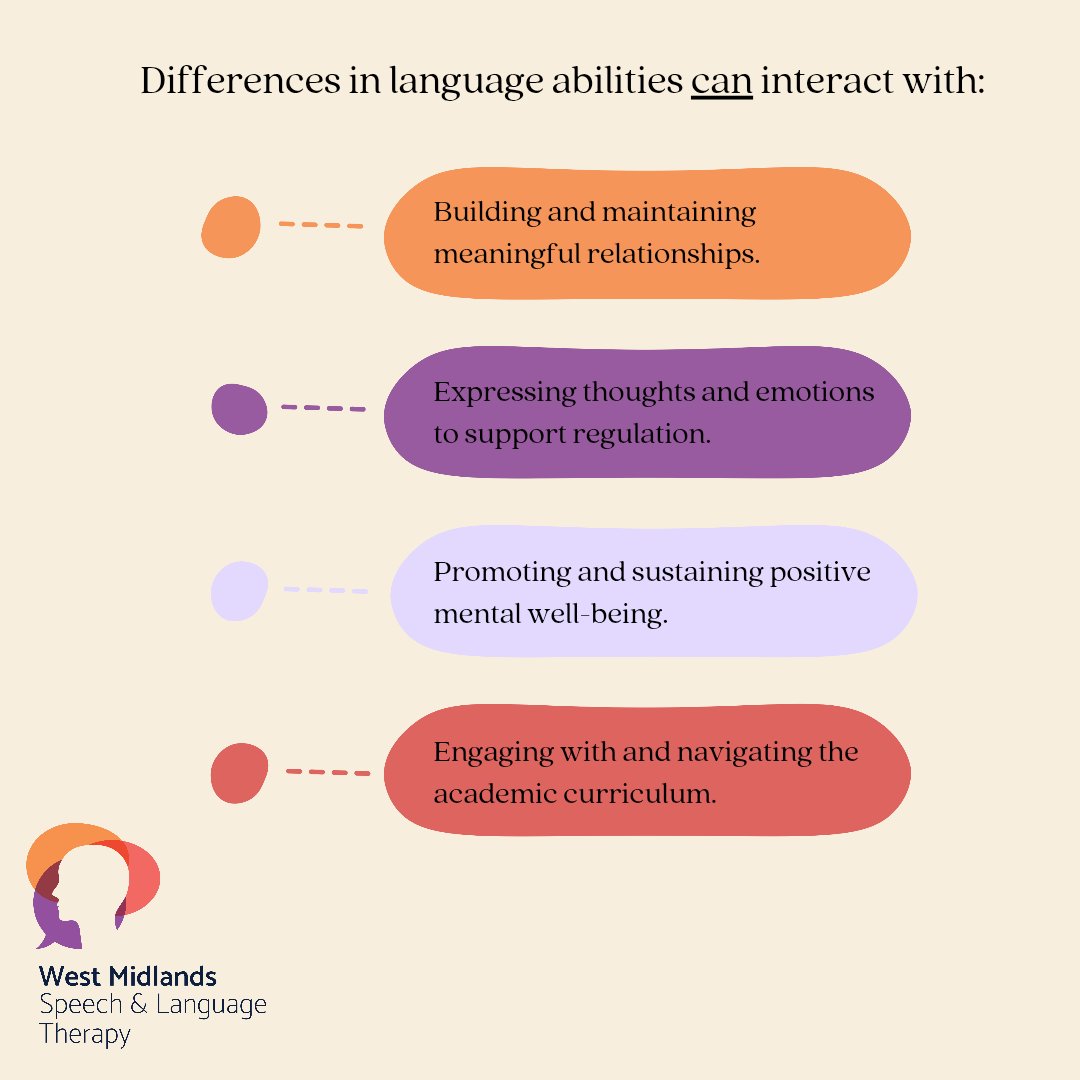 Differences in language abilities can interact with:

Building and maintaining meaningful relationships.

Expressing thoughts and emotions to support regulation.

Promoting and sustaining positive mental well-being.

Engaging with and navigating the academic curriculum.

West Midlands
Speech & Language
Therapy